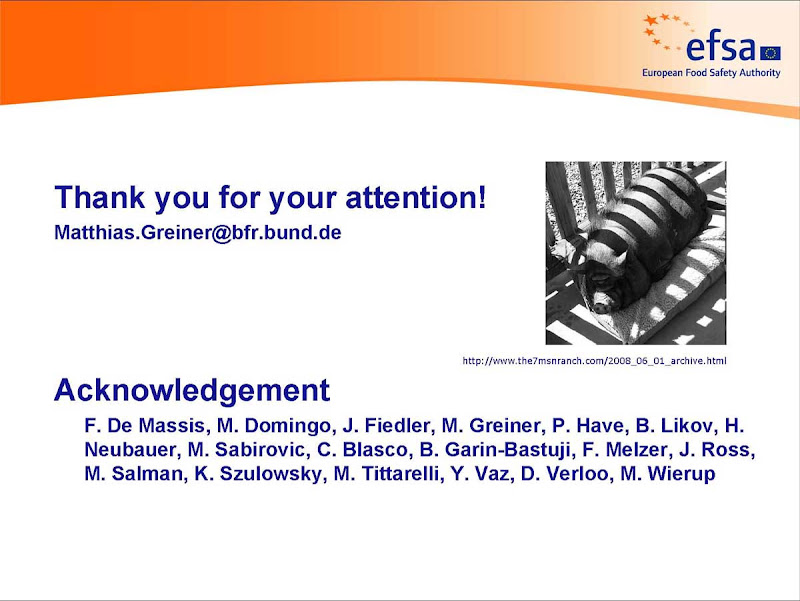 efsa
European Food Safety Authority

Thank you for your attention!

Matthias.Greiner@bfr.bund.de

http://www.the7msnranch.com/2008_06_01_archive.html

Acknowledgement

F. De Massis, M. Domingo, J. Fiedler, M. Greiner, P. Have, B. Likov, H. Neubauer, M. Sabirovic, C. Blasco, B. Garin-Bastuji, F. Melzer, J. Ross, M. Salman, K. Szulowsky, M. Tittarelli, Y. Vaz, D. Verloo, M. Wierup